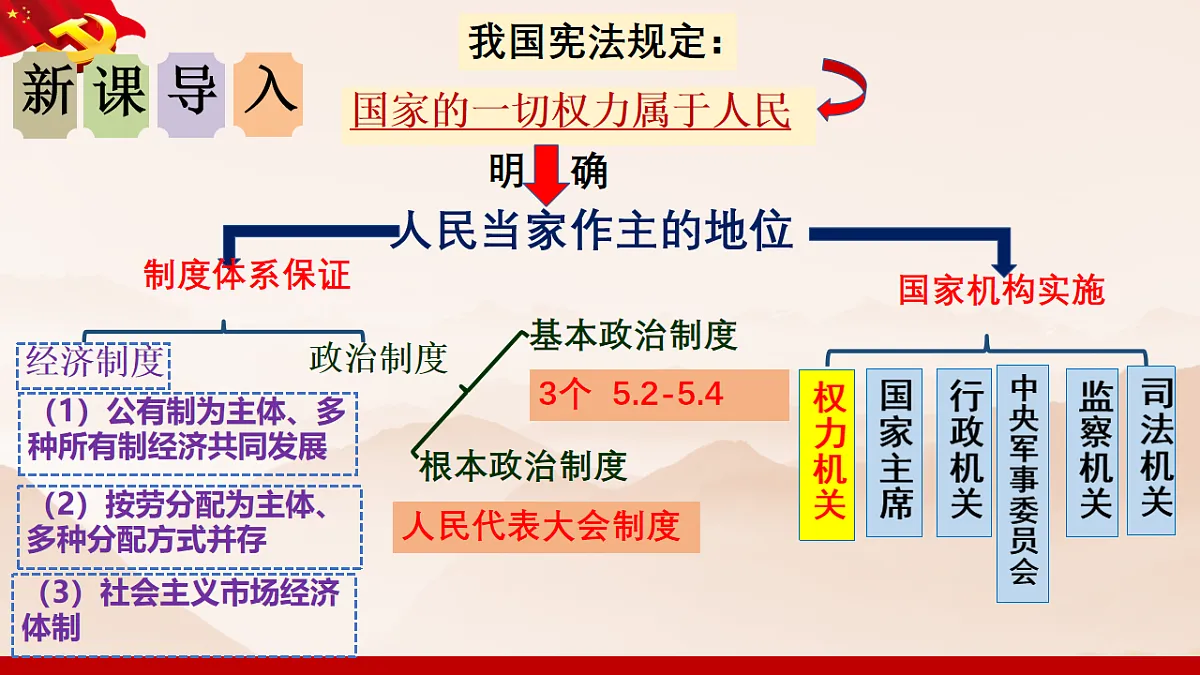 新课导入

我国宪法规定：

国家的一切权力属于人民

明确

人民当家作主的地位

制度体系保证

经济制度

（1）公有制为主体、多种所有制经济共同发展

（2）按劳分配为主体、多种分配方式并存

（3）社会主义市场经济体制

政治制度

基本政治制度

3个 5.2-5.4

根本政治制度

人民代表大会制度

国家机构实施

权力机关

国家主席

行政机关

中央军事委员会

监察机关

司法机关